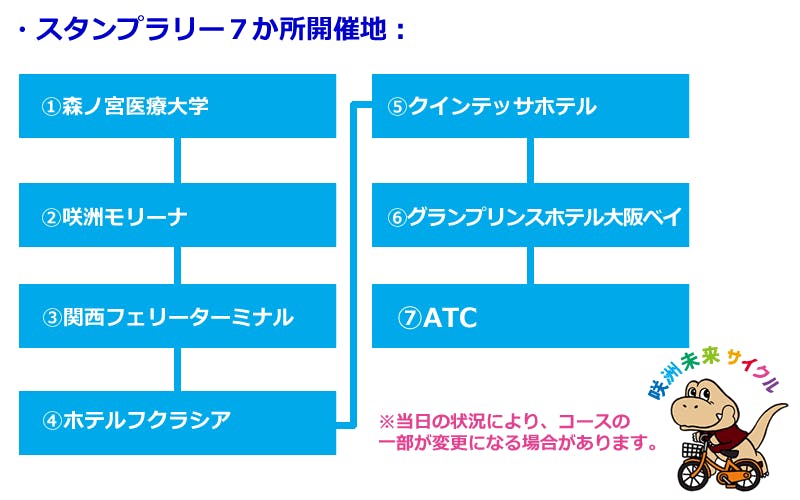 ・スタンプラリー７か所開催地：

①森ノ宮医療大学

②咲洲モリーナ

③関西フェリーターミナル

④ホテルフクラシア

⑤クインテッサホテル

⑥グランプリンスホテル大阪ベイ

⑦ATC

※当日の状況により、コースの一部が変更になる場合があります。

咲洲未来サイクル